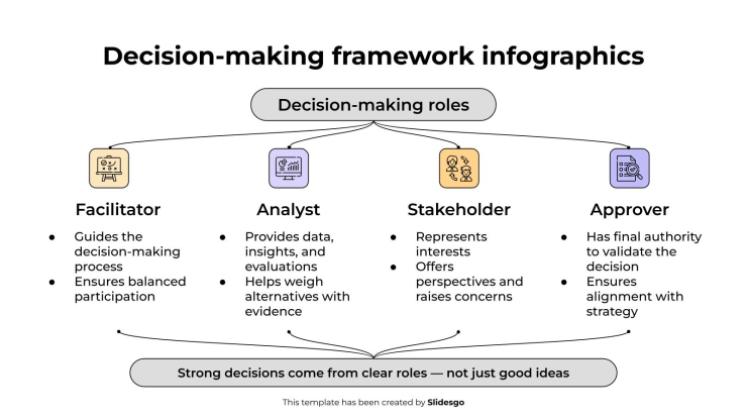 Decision-making framework infographics

Decision-making roles

Facilitator

- Guides the decision-making process
- Ensures balanced participation

Analyst

- Provides data, insights, and evaluations
- Helps weigh alternatives with evidence

Stakeholder

- Represents interests
- Offers perspectives and raises concerns

Approver

- Has final authority to validate the decision
- Ensures alignment with strategy

Strong decisions come from clear roles — not just good ideas

This template has been created by Slidesgo